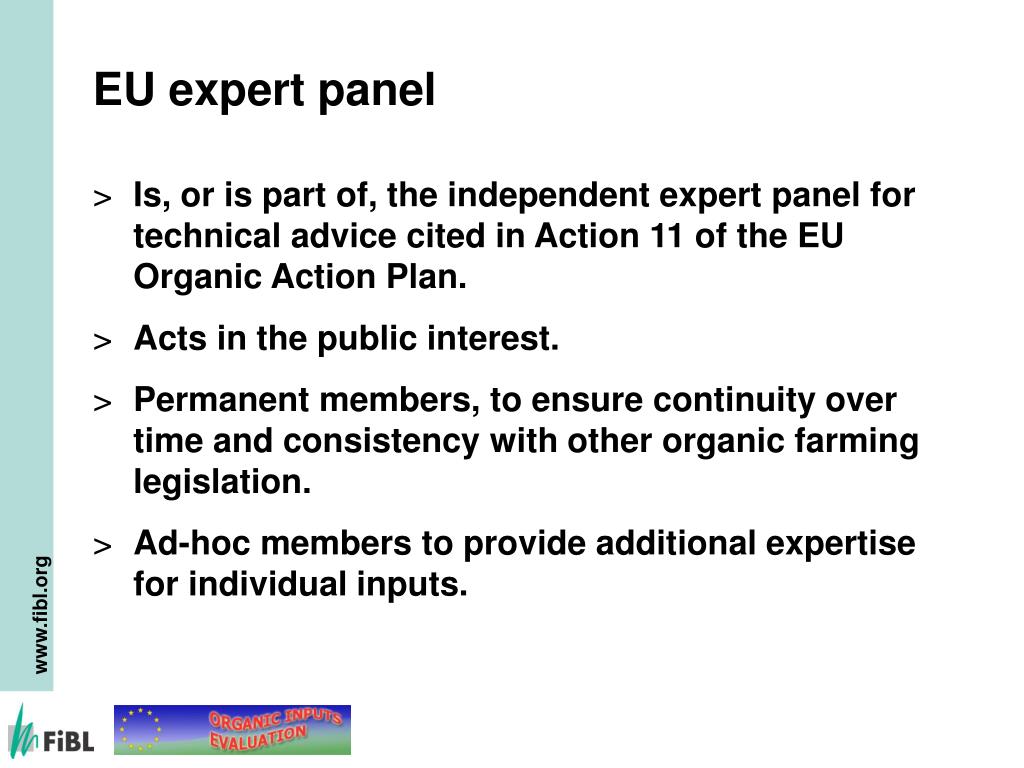 EU expert panel

> Is, or is part of, the independent expert panel for technical advice cited in Action 11 of the EU Organic Action Plan.

> Acts in the public interest.

> Permanent members, to ensure continuity over time and consistency with other organic farming legislation.

> Ad-hoc members to provide additional expertise for individual inputs.

www.fibl.org

FiBL

ORGANIC INPUTS EVALUATION